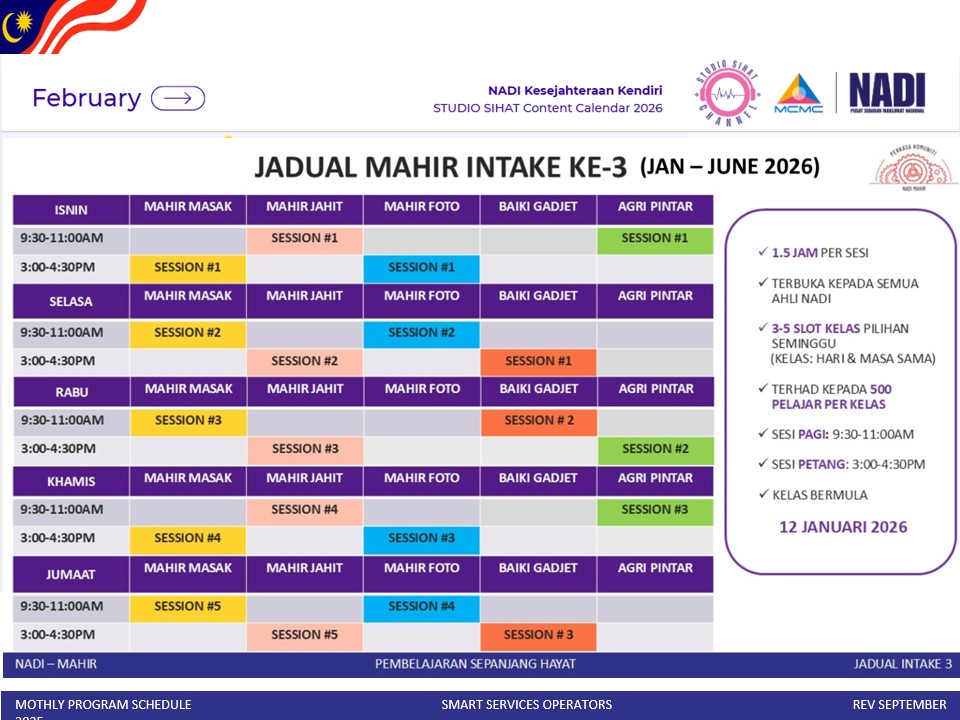 February

NADI Kesejahteraan Kendiri
STUDIO SIHAT Content Calendar 2026

STUDIO SIHAT CHANNEL

MCMC

NADI
PUSAT SEBARAN MAKLUMAT NASIONAL

JADUAL MAHIR INTAKE KE-3 (JAN – JUNE 2026)

PERKASA KOMUNITI
NADI MAHIR

| ISNIN | MAHIR MASAK | MAHIR JAHIT | MAHIR FOTO | BAIKI GADJET | AGRI PINTAR |
|---|---|---|---|---|---|
| 9:30-11:00AM | | SESSION #1 | | | SESSION #1 |
| 3:00-4:30PM | SESSION #1 | | SESSION #1 | | |
| SELASA | MAHIR MASAK | MAHIR JAHIT | MAHIR FOTO | BAIKI GADJET | AGRI PINTAR |
| 9:30-11:00AM | SESSION #2 | | SESSION #2 | | |
| 3:00-4:30PM | | SESSION #2 | | SESSION #1 | |
| RABU | MAHIR MASAK | MAHIR JAHIT | MAHIR FOTO | BAIKI GADJET | AGRI PINTAR |
| 9:30-11:00AM | SESSION #3 | | | SESSION # 2 | |
| 3:00-4:30PM | | SESSION #3 | | | SESSION #2 |
| KHAMIS | MAHIR MASAK | MAHIR JAHIT | MAHIR FOTO | BAIKI GADJET | AGRI PINTAR |
| 9:30-11:00AM | | SESSION #4 | | | SESSION #3 |
| 3:00-4:30PM | SESSION #4 | | SESSION #3 | | |
| JUMAAT | MAHIR MASAK | MAHIR JAHIT | MAHIR FOTO | BAIKI GADJET | AGRI PINTAR |
| 9:30-11:00AM | SESSION #5 | | SESSION #4 | | |
| 3:00-4:30PM | | SESSION #5 | | SESSION # 3 | |

✓ 1.5 JAM PER SESI
✓ TERBUKA KEPADA SEMUA AHLI NADI
✓ 3-5 SLOT KELAS PILIHAN SEMINGGU (KELAS: HARI & MASA SAMA)
✓ TERHAD KEPADA 500 PELAJAR PER KELAS
✓ SESI PAGI: 9:30-11:00AM
✓ SESI PETANG: 3:00-4:30PM
✓ KELAS BERMULA
12 JANUARI 2026

NADI – MAHIR PEMBELAJARAN SEPANJANG HAYAT JADUAL INTAKE 3

MOTHLY PROGRAM SCHEDULE 2025 SMART SERVICES OPERATORS REV SEPTEMBER